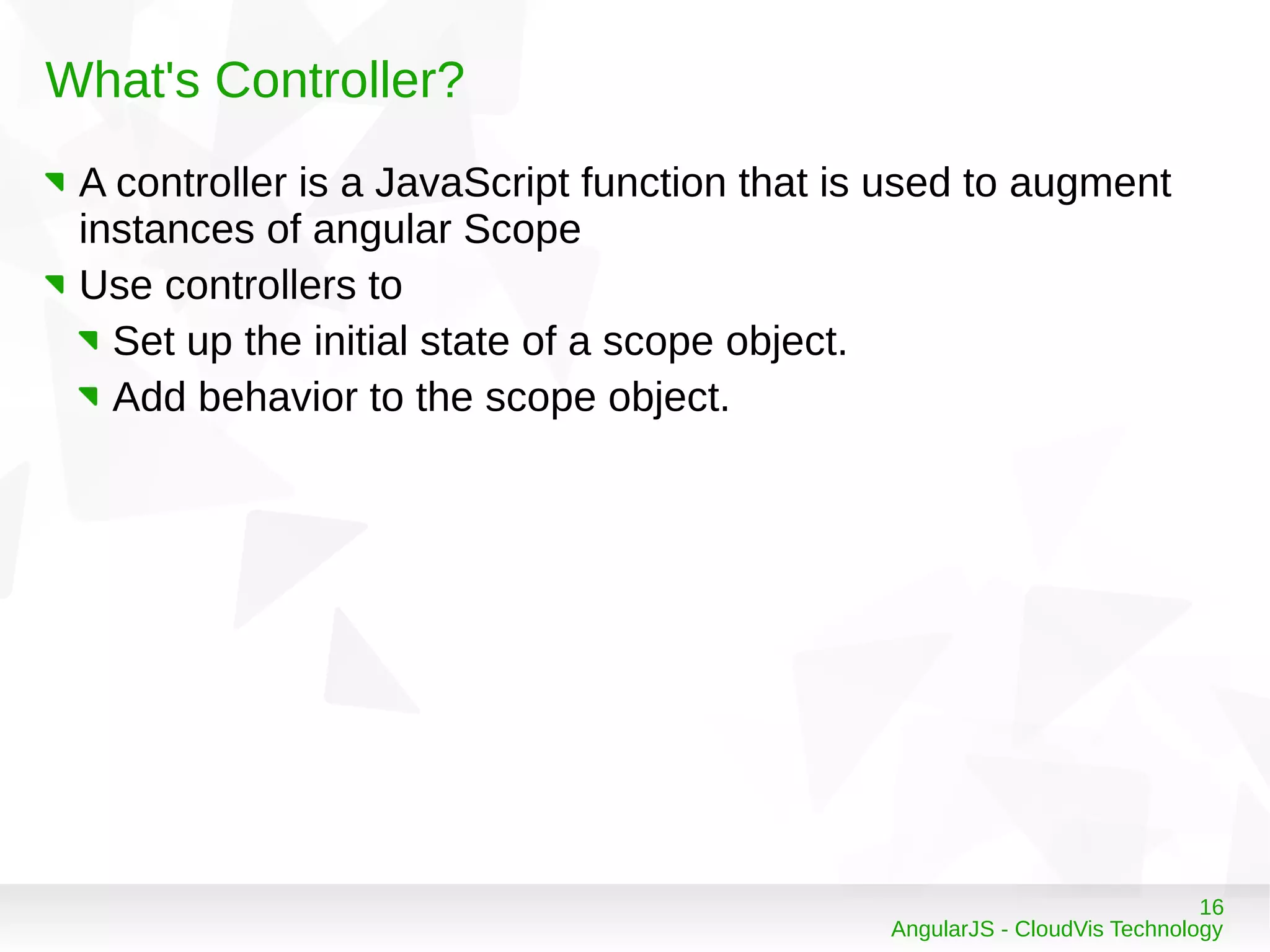 What's Controller?

A controller is a JavaScript function that is used to augment instances of angular Scope

Use controllers to

Set up the initial state of a scope object.

Add behavior to the scope object.

16
AngularJS - CloudVis Technology